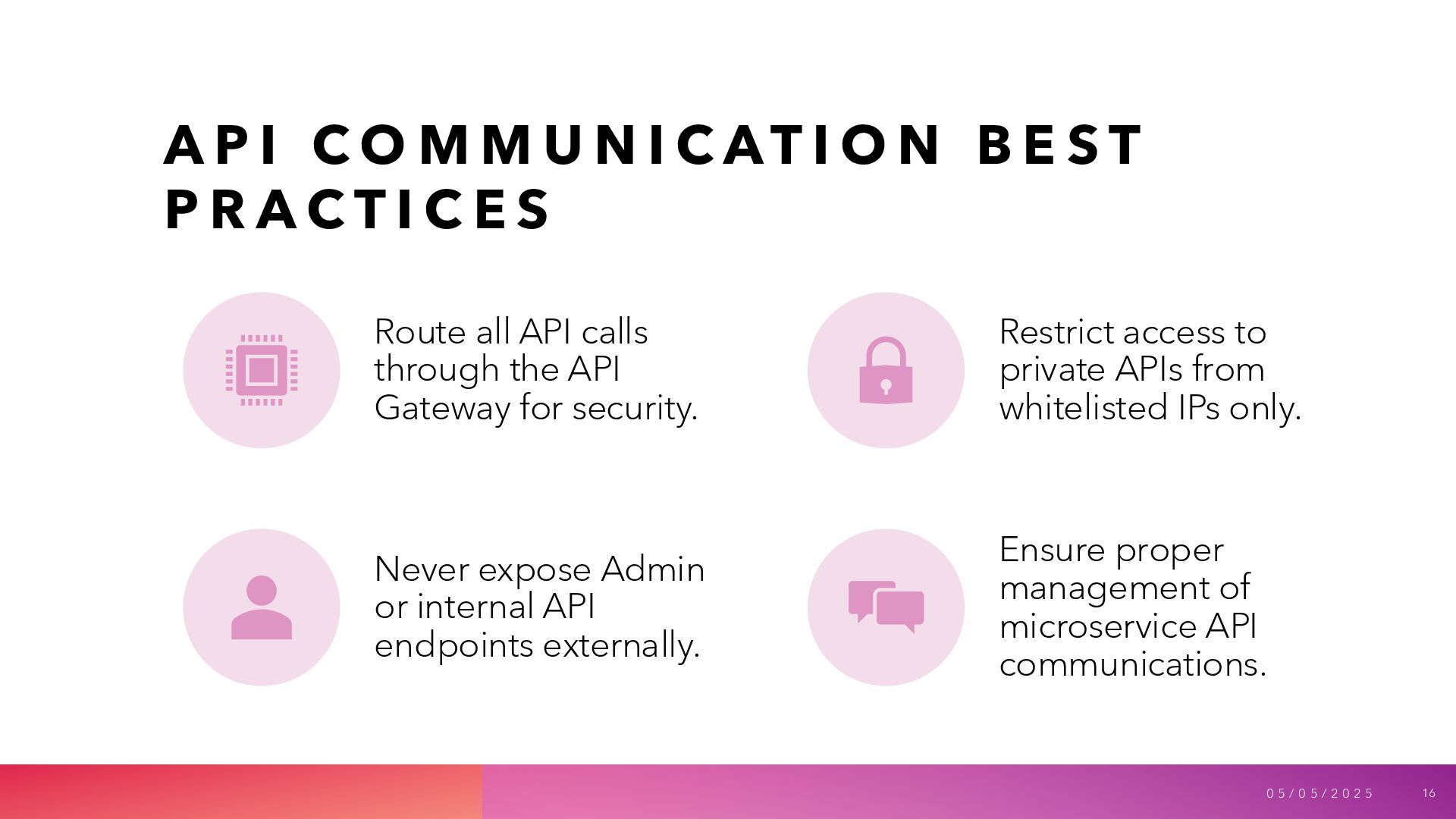 API COMMUNICATION BEST PRACTICES

Route all API calls through the API Gateway for security.

Restrict access to private APIs from whitelisted IPs only.

Never expose Admin or internal API endpoints externally.

Ensure proper management of microservice API communications.

05/05/2025

16